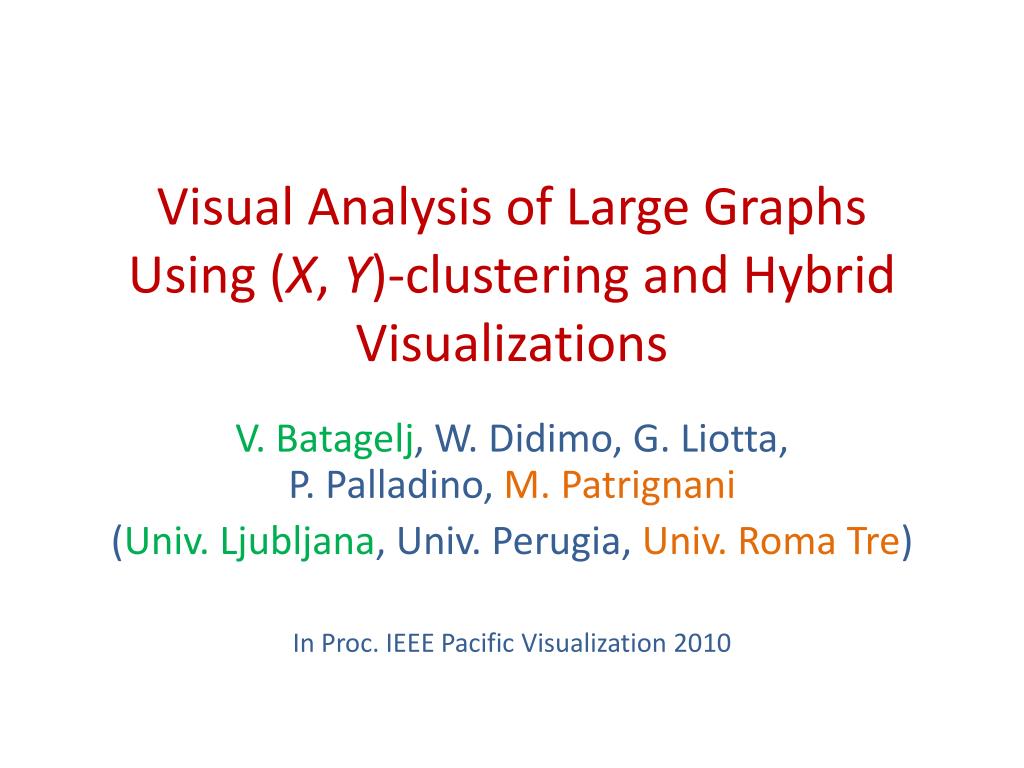 Visual Analysis of Large Graphs Using ($X$, $Y$)-clustering and Hybrid Visualizations

V. Batagelj, W. Didimo, G. Liotta, P. Palladino, M. Patrignani

(Univ. Ljubljana, Univ. Perugia, Univ. Roma Tre)

In Proc. IEEE Pacific Visualization 2010